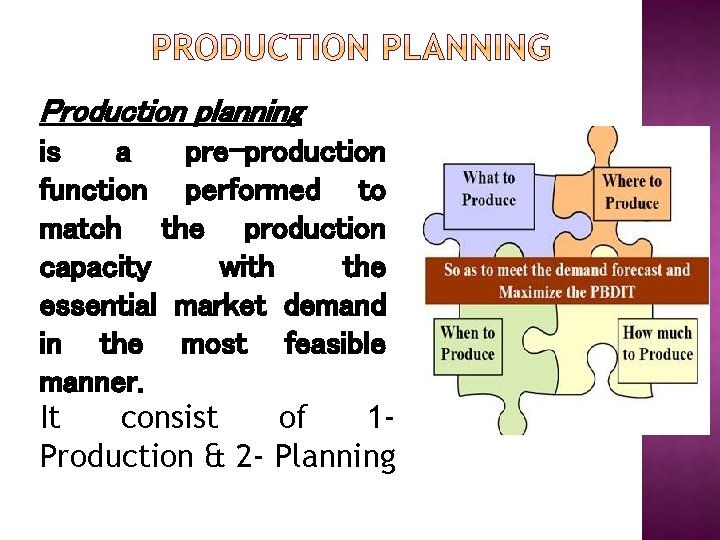 PRODUCTION PLANNING

Production planning is a pre-production function performed to match the production capacity with the essential market demand in the most feasible manner.

It consist of 1- Production & 2- Planning

What to Produce

Where to Produce

So as to meet the demand forecast and Maximize the PBDIT

When to Produce

How much to Produce